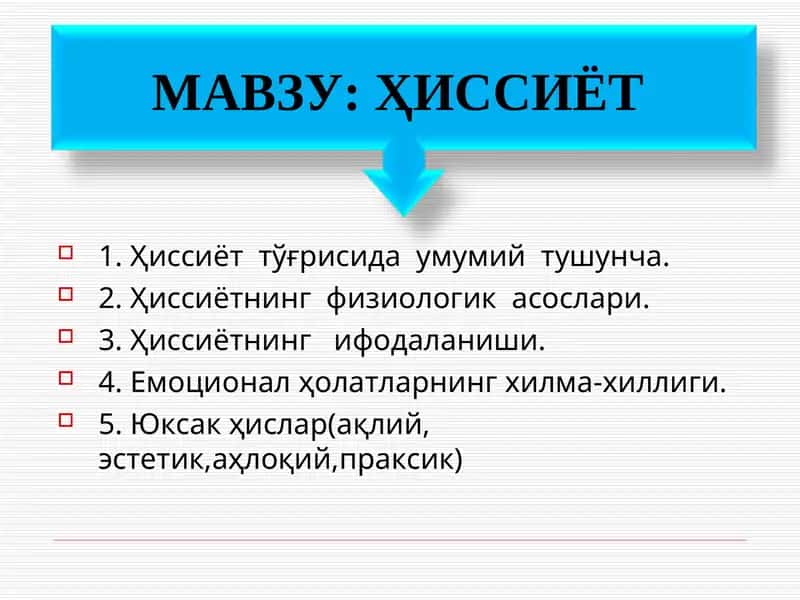 МАВЗУ: ҲИССИЁТ

1. Ҳиссиёт тўғрисида умумий тушунча.
2. Ҳиссиётнинг физиологик асослари.
3. Ҳиссиётнинг ифодаланиши.
4. Емоционал ҳолатларнинг хилма-хиллиги.
5. Юксак ҳислар(ақлий, эстетик,аҳлоқий,праксик)